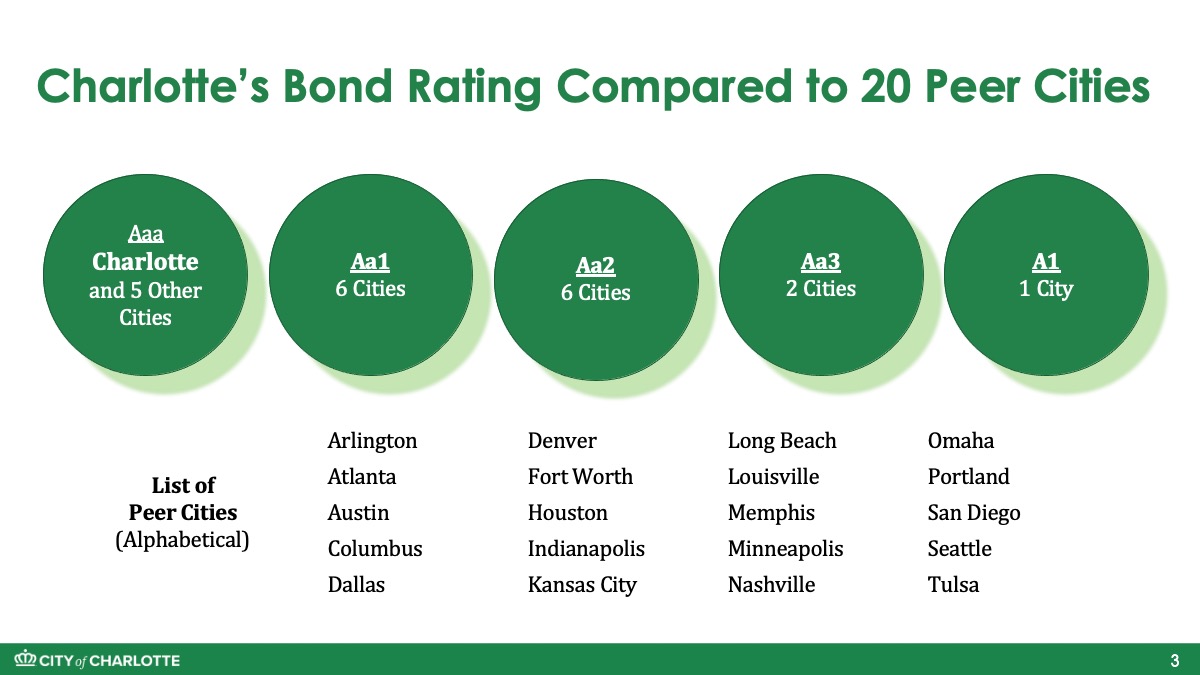 Charlotte's Bond Rating Compared to 20 Peer Cities

Aaa
Charlotte
and 5 Other Cities

Aa1
6 Cities

Aa2
6 Cities

Aa3
2 Cities

A1
1 City

List of
Peer Cities
(Alphabetical)

Arlington
Atlanta
Austin
Columbus
Dallas

Denver
Fort Worth
Houston
Indianapolis
Kansas City

Long Beach
Louisville
Memphis
Minneapolis
Nashville

Omaha
Portland
San Diego
Seattle
Tulsa

CITY of CHARLOTTE

3